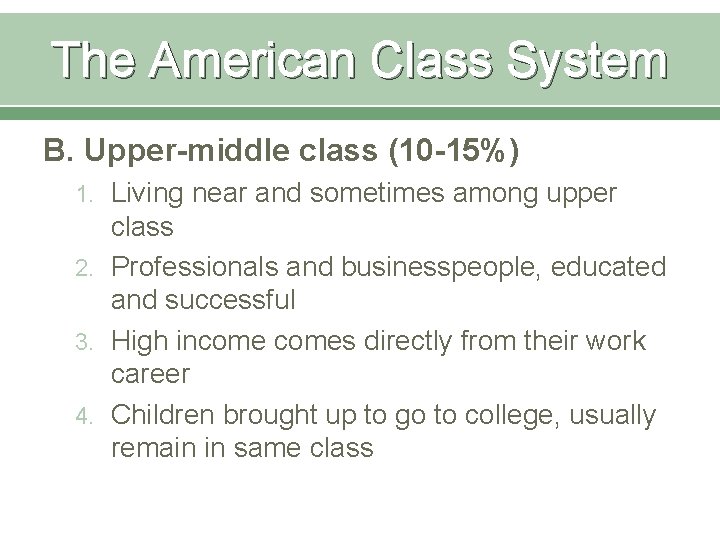 The American Class System

B. Upper-middle class (10-15%)

1. Living near and sometimes among upper class
2. Professionals and businesspeople, educated and successful
3. High income comes directly from their work career
4. Children brought up to go to college, usually remain in same class